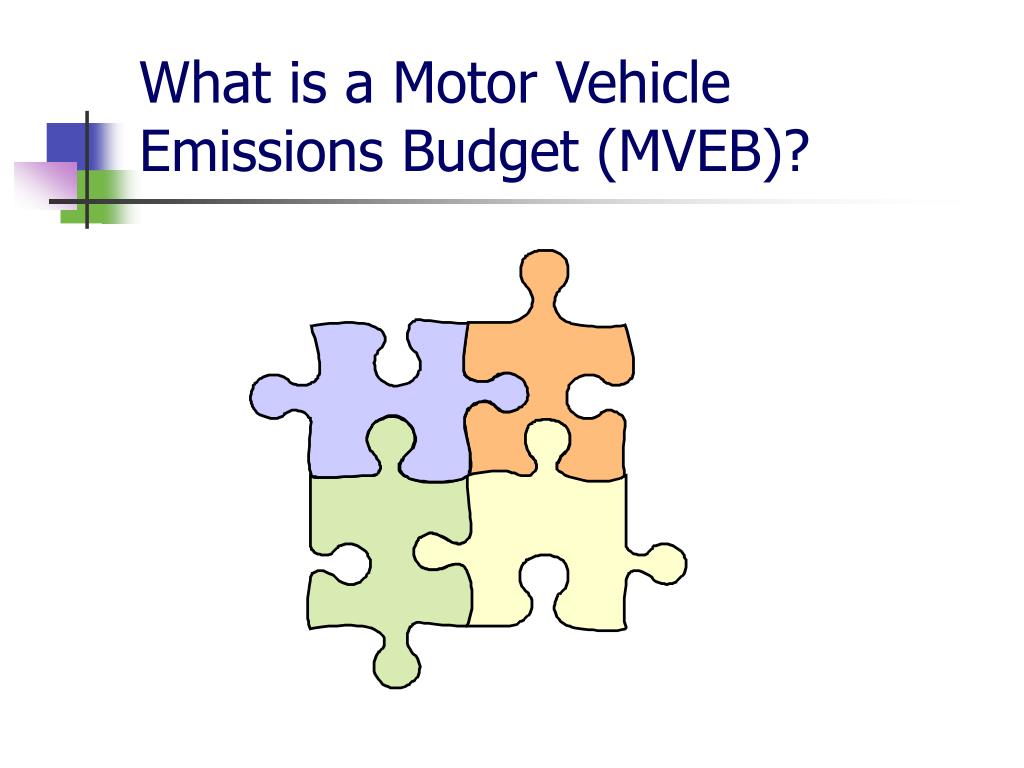 What is a Motor Vehicle Emissions Budget (MVEB)?